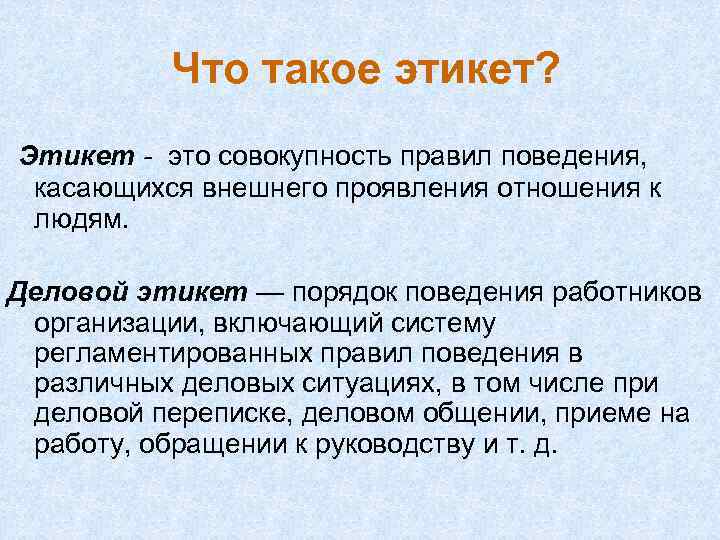 Что такое этикет?

Этикет - это совокупность правил поведения, касающихся внешнего проявления отношения к людям.

Деловой этикет — порядок поведения работников организации, включающий систему регламентированных правил поведения в различных деловых ситуациях, в том числе при деловой переписке, деловом общении, приеме на работу, обращении к руководству и т. д.